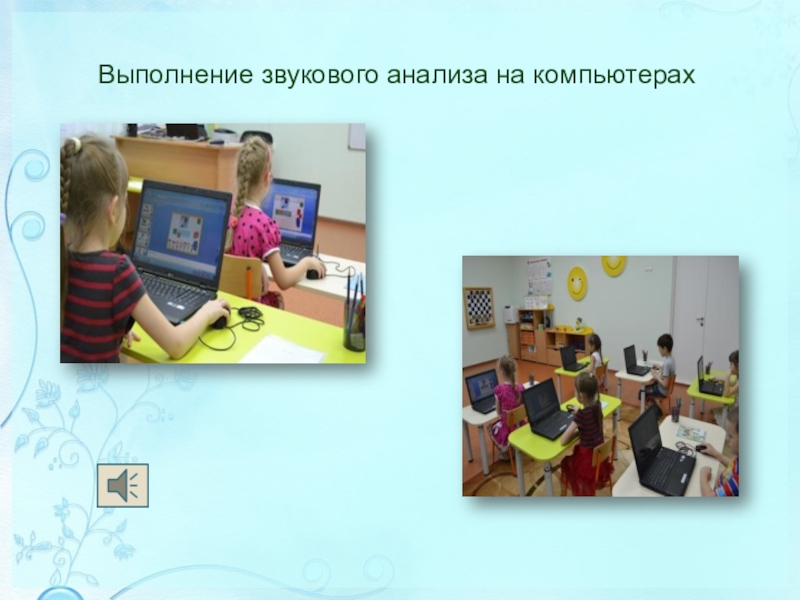 Выполнение звукового анализа на компьютерах